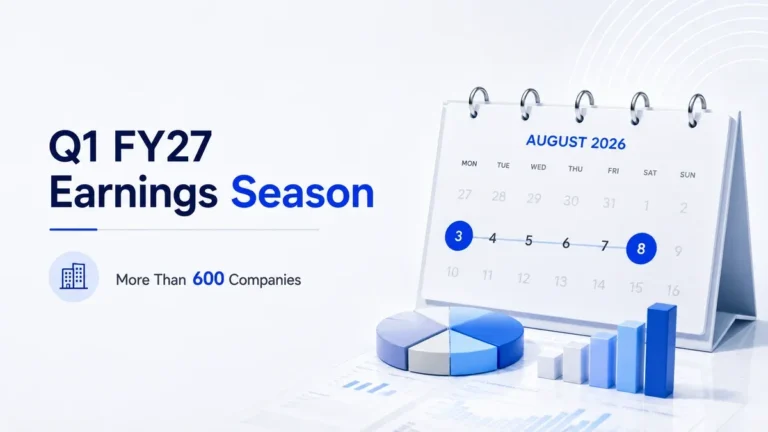 Q1 FY27
Earnings Season

More Than 600 Companies

AUGUST 2026

| MON | TUE | WED | THU | FRI | SAT | SUN |
|---|---|---|---|---|---|---|
| 27 | 28 | 29 | 30 | 31 | 1 | 2 |
| 3 | 4 | 5 | 6 | 7 | 8 | 9 |
| 10 | 11 | 12 | 13 | 14 | 15 | 16 |